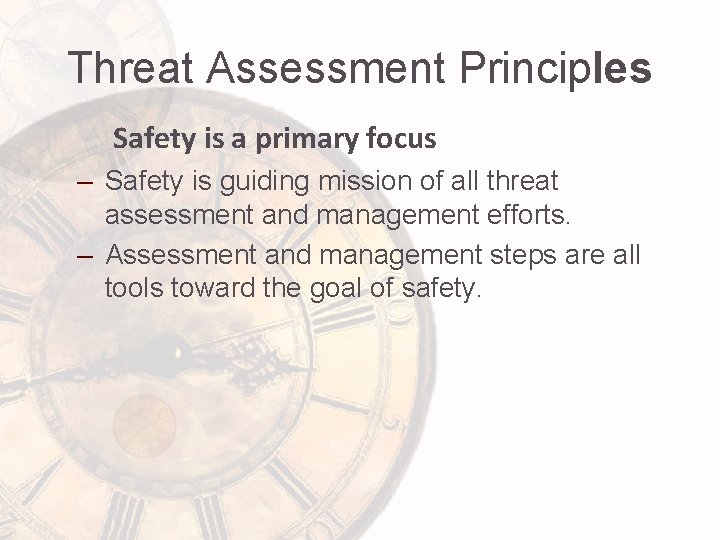 Threat Assessment Principles

Safety is a primary focus

– Safety is guiding mission of all threat assessment and management efforts.

– Assessment and management steps are all tools toward the goal of safety.